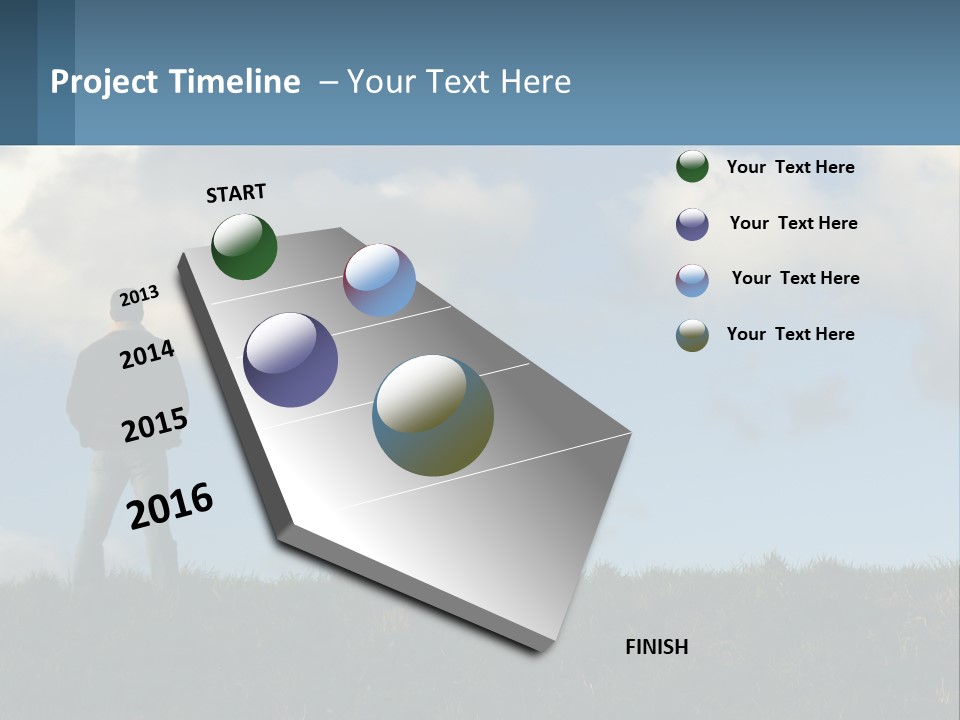 Project Timeline – Your Text Here

START

2013

2014

2015

2016

FINISH

Your Text Here

Your Text Here

Your Text Here

Your Text Here